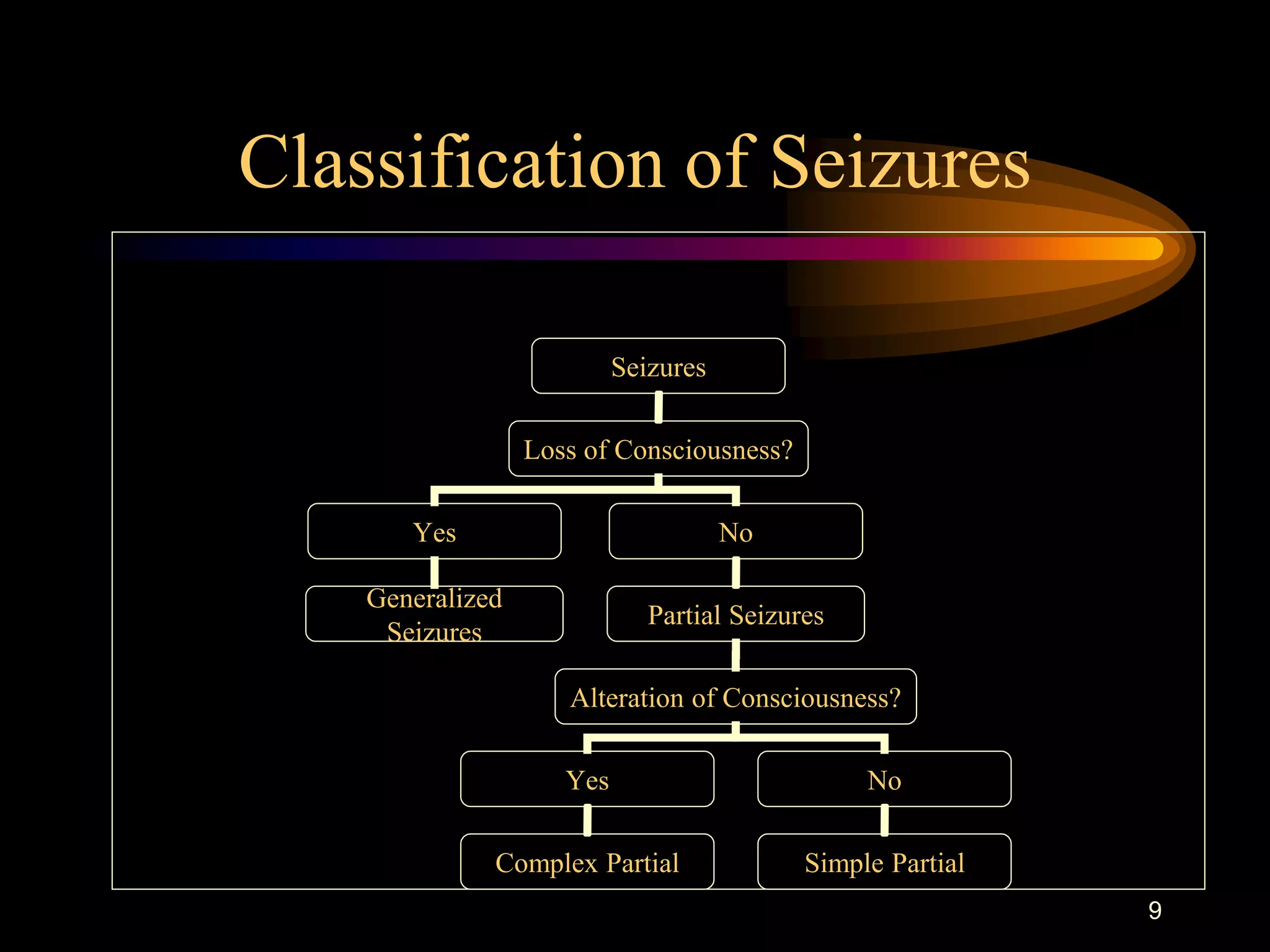 Classification of Seizures

Seizures

Loss of Consciousness?

Yes

No

Generalized Seizures

Partial Seizures

Alteration of Consciousness?

Yes

No

Complex Partial

Simple Partial

9